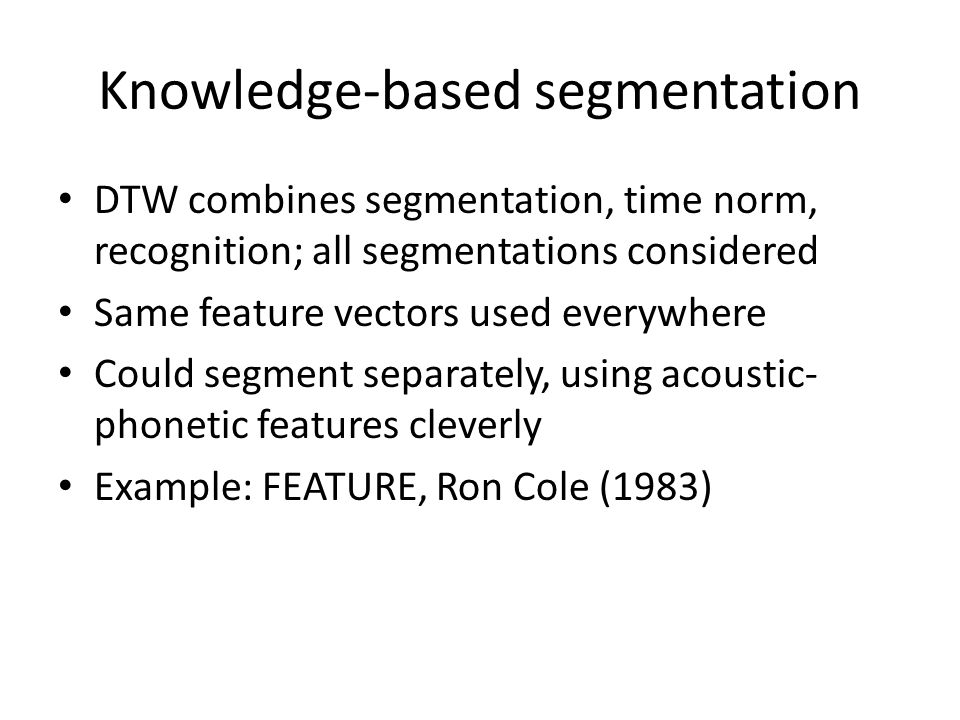 Knowledge-based segmentation

• DTW combines segmentation, time norm, recognition; all segmentations considered
• Same feature vectors used everywhere
• Could segment separately, using acoustic-phonetic features cleverly
• Example: FEATURE, Ron Cole (1983)